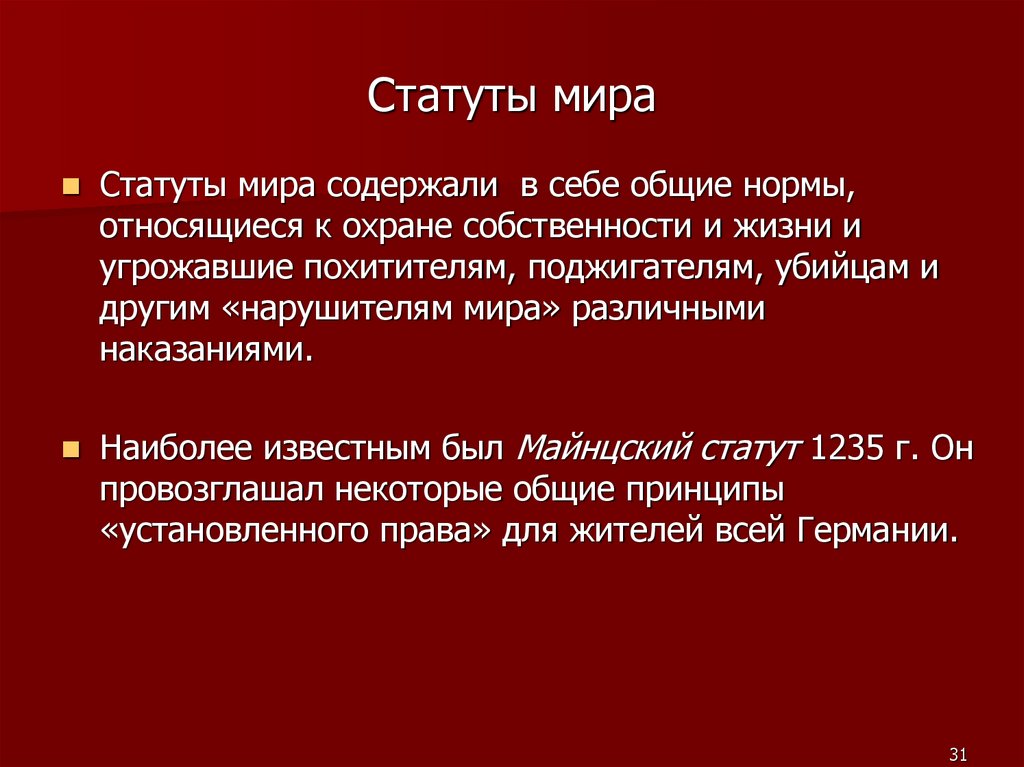 Статуты мира

Статуты мира содержали  в себе общие нормы, относящиеся к охране собственности и жизни и угрожавшие похитителям, поджигателям, убийцам и другим «нарушителям мира» различными наказаниями.

Наиболее известным был Майнцский статут 1235 г. Он провозглашал некоторые общие принципы «установленного права» для жителей всей Германии.

31